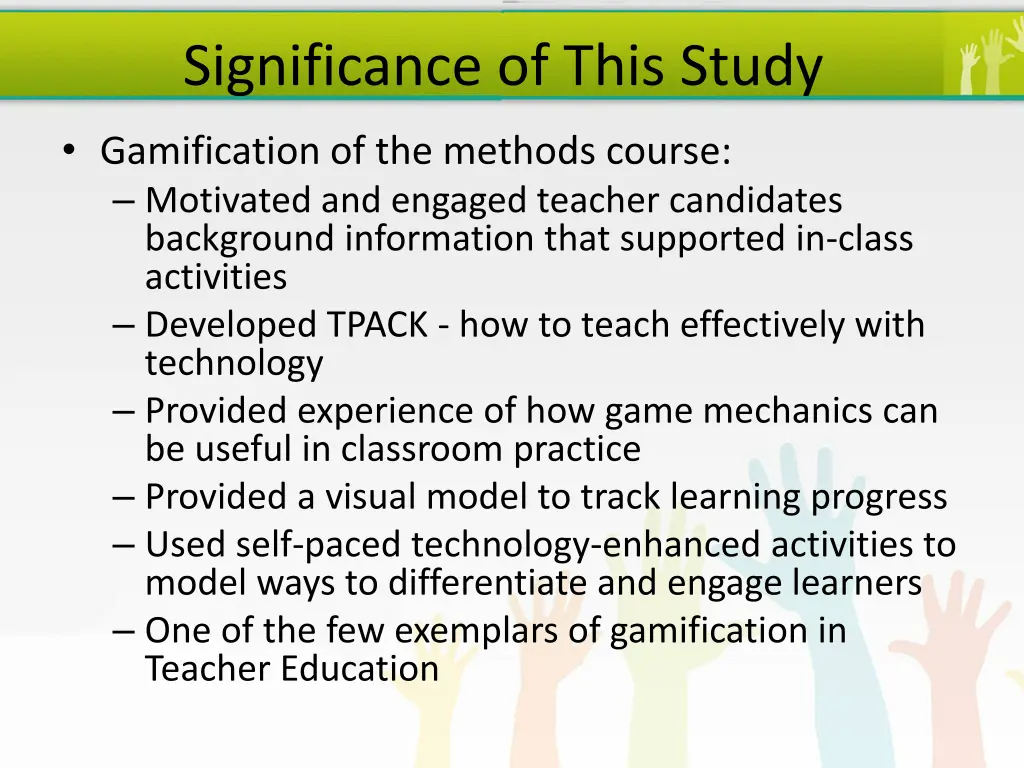 Significance of This Study

• Gamification of the methods course:
– Motivated and engaged teacher candidates background information that supported in-class activities
– Developed TPACK - how to teach effectively with technology
– Provided experience of how game mechanics can be useful in classroom practice
– Provided a visual model to track learning progress
– Used self-paced technology-enhanced activities to model ways to differentiate and engage learners
– One of the few exemplars of gamification in Teacher Education